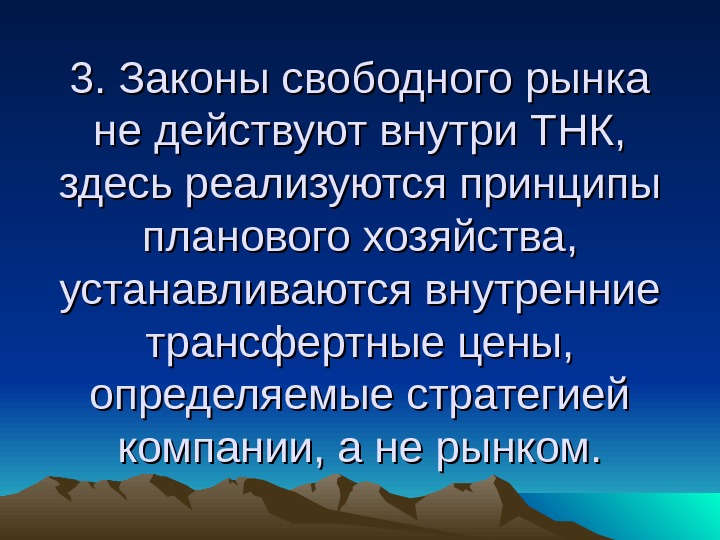 3. Законы свободного рынка не действуют внутри ТНК, здесь реализуются принципы планового хозяйства, устанавливаются внутренние трансфертные цены, определяемые стратегией компании, а не рынком.